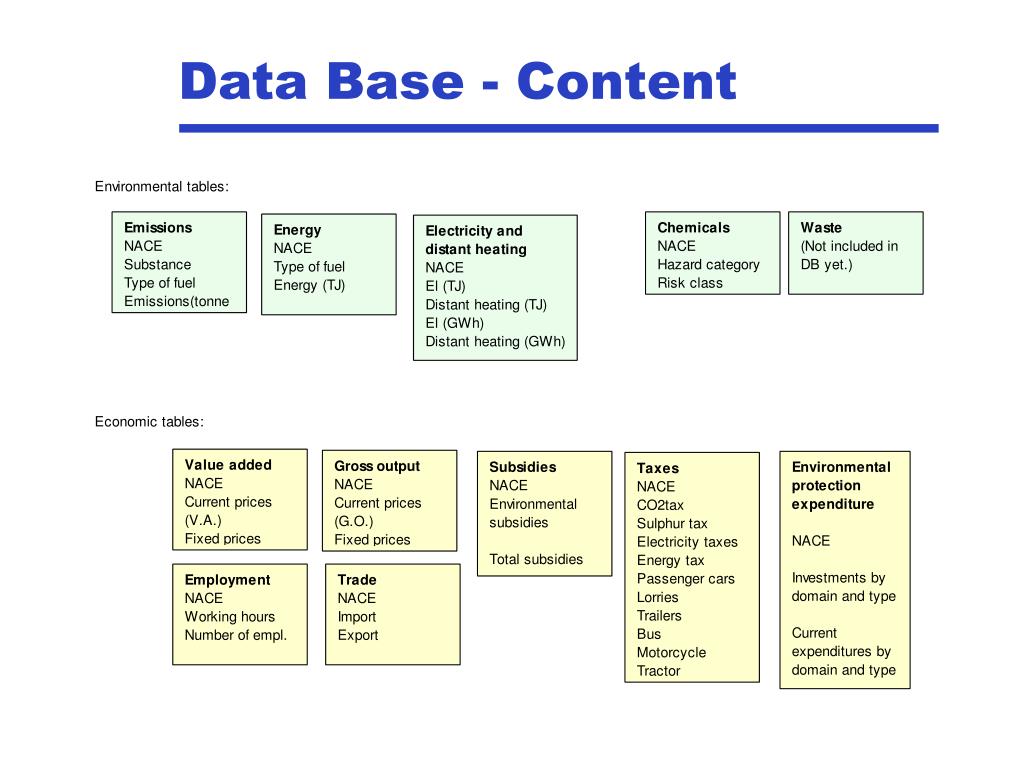 Data Base - Content

Environmental tables:

Emissions
NACE
Substance
Type of fuel
Emissions(tonne

Energy
NACE
Type of fuel
Energy (TJ)

Electricity and distant heating
NACE
El (TJ)
Distant heating (TJ)
El (GWh)
Distant heating (GWh)

Chemicals
NACE
Hazard category
Risk class

Waste
(Not included in DB yet.)

Economic tables:

Value added
NACE
Current prices (V.A.)
Fixed prices

Gross output
NACE
Current prices (G.O.)
Fixed prices

Subsidies
NACE
Environmental subsidies

Total subsidies

Taxes
NACE
CO2tax
Sulphur tax
Electricity taxes
Energy tax
Passenger cars
Lorries
Trailers
Bus
Motorcycle
Tractor

Environmental protection expenditure

NACE

Investments by domain and type

Current expenditures by domain and type

Employment
NACE
Working hours
Number of empl.

Trade
NACE
Import
Export